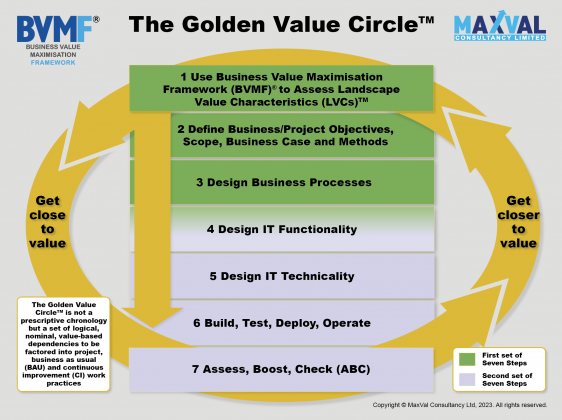 BVMF®
BUSINESS VALUE MAXIMISATION FRAMEWORK

The Golden Value Circle™

MAXVAL
CONSULTANCY LIMITED

1 Use Business Value Maximisation Framework (BVMF)® to Assess Landscape Value Characteristics (LVCs)™

2 Define Business/Project Objectives, Scope, Business Case and Methods

3 Design Business Processes

4 Design IT Functionality

5 Design IT Technicality

6 Build, Test, Deploy, Operate

7 Assess, Boost, Check (ABC)

Get close to value

Get closer to value

The Golden Value Circle™ is not a prescriptive chronology but a set of logical, nominal, value-based dependencies to be factored into project, business as usual (BAU) and continuous improvement (CI) work practices

First set of Seven Steps

Second set of Seven Steps

Copyright © MaxVal Consultancy Ltd, 2023. All rights reserved.